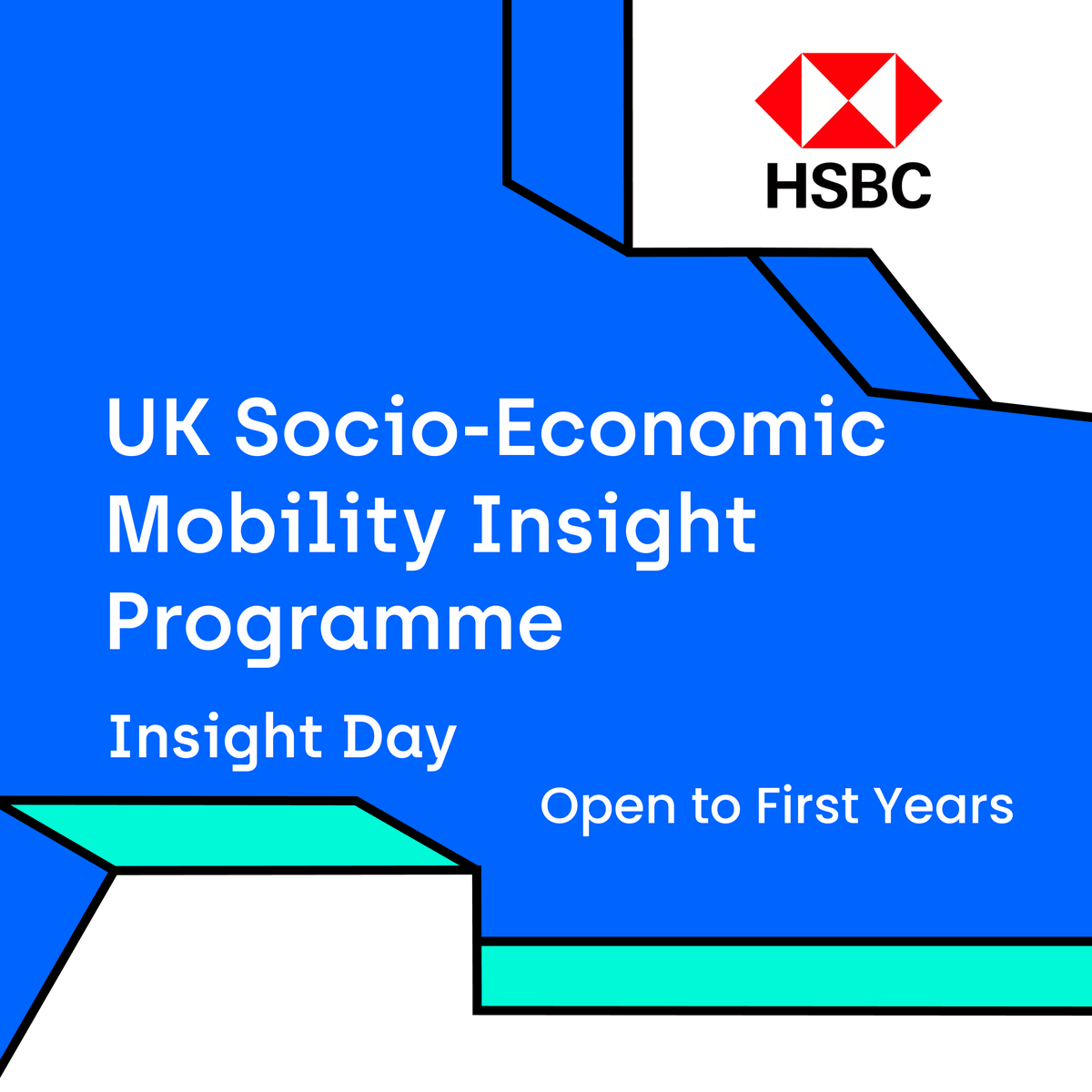 HSBC

UK Socio-Economic Mobility Insight Programme

Insight Day

Open to First Years